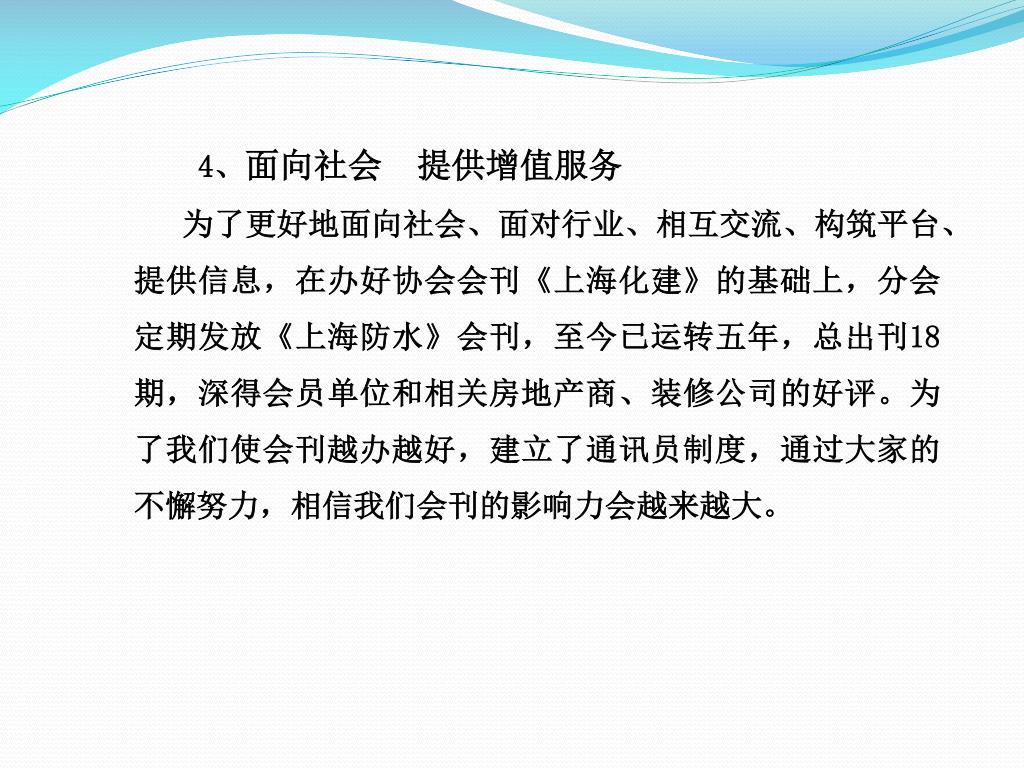 4、面向社会　提供增值服务

为了更好地面向社会、面对行业、相互交流、构筑平台、提供信息，在办好协会会刊《上海化建》的基础上，分会定期发放《上海防水》会刊，至今已运转五年，总出刊18期，深得会员单位和相关房地产商、装修公司的好评。为了我们使会刊越办越好，建立了通讯员制度，通过大家的不懈努力，相信我们会刊的影响力会越来越大。